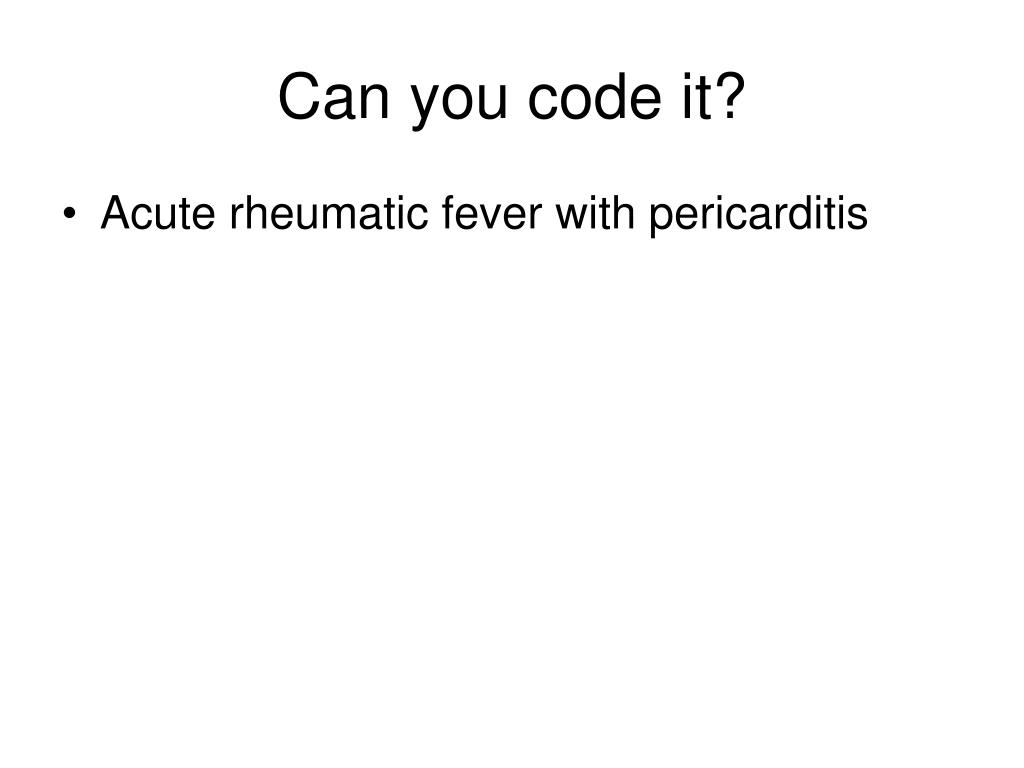 Can you code it?

• Acute rheumatic fever with pericarditis